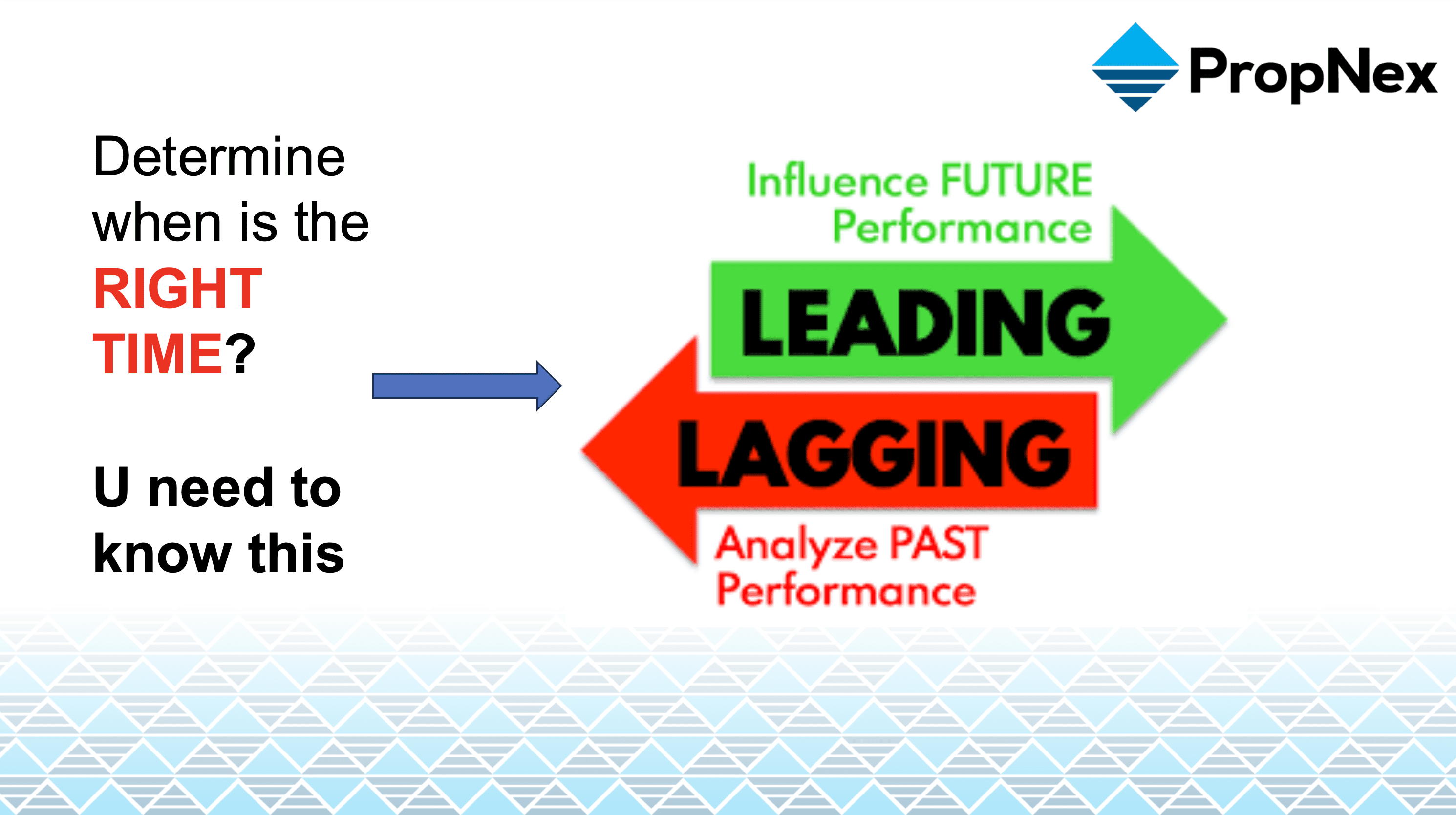 PropNex

Determine when is the RIGHT TIME?

U need to know this

Influence FUTURE Performance

LEADING

LAGGING

Analyze PAST Performance